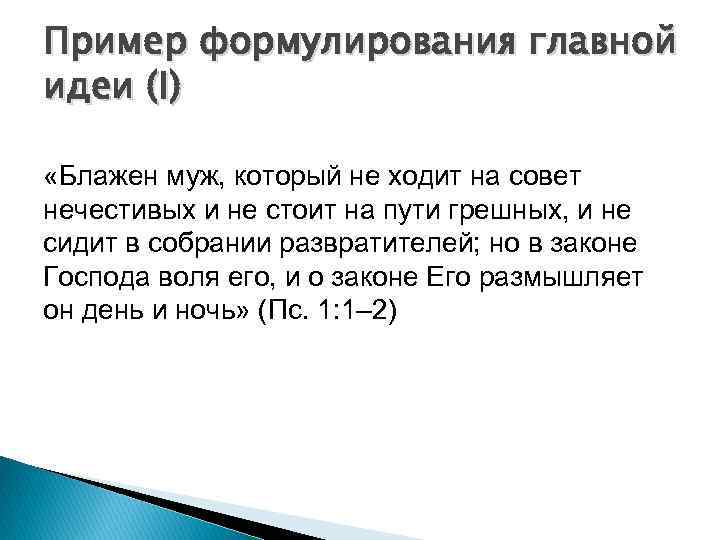 Пример формулирования главной идеи (I)

«Блажен муж, который не ходит на совет нечестивых и не стоит на пути грешных, и не сидит в собрании развратителей; но в законе Господа воля его, и о законе Его размышляет он день и ночь» (Пс. 1:1–2)